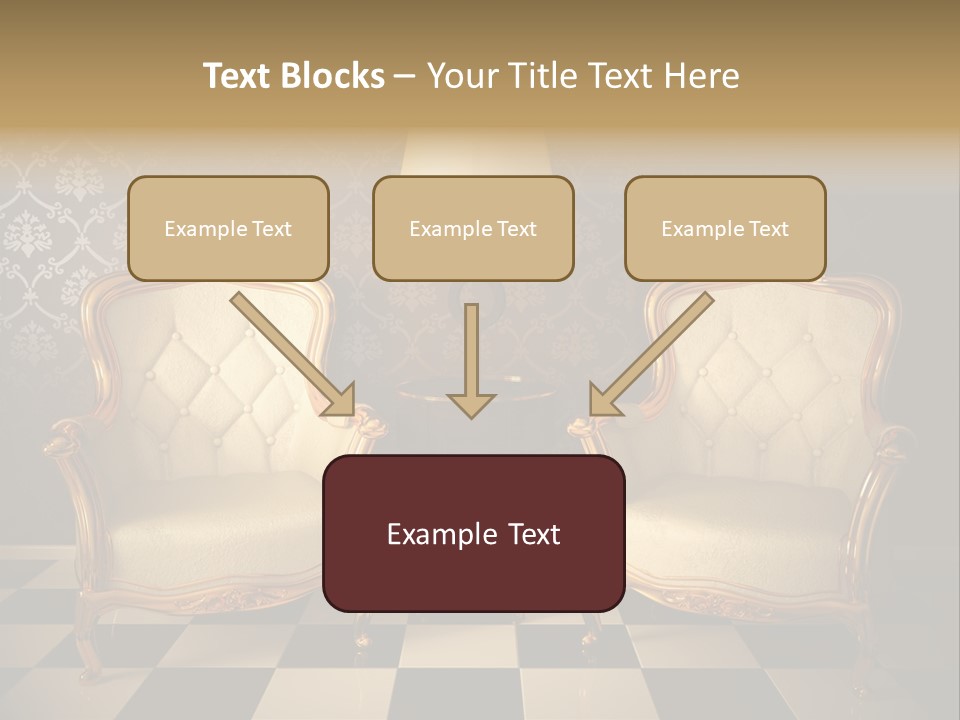 Text Blocks – Your Title Text Here

Example Text

Example Text

Example Text

Example Text